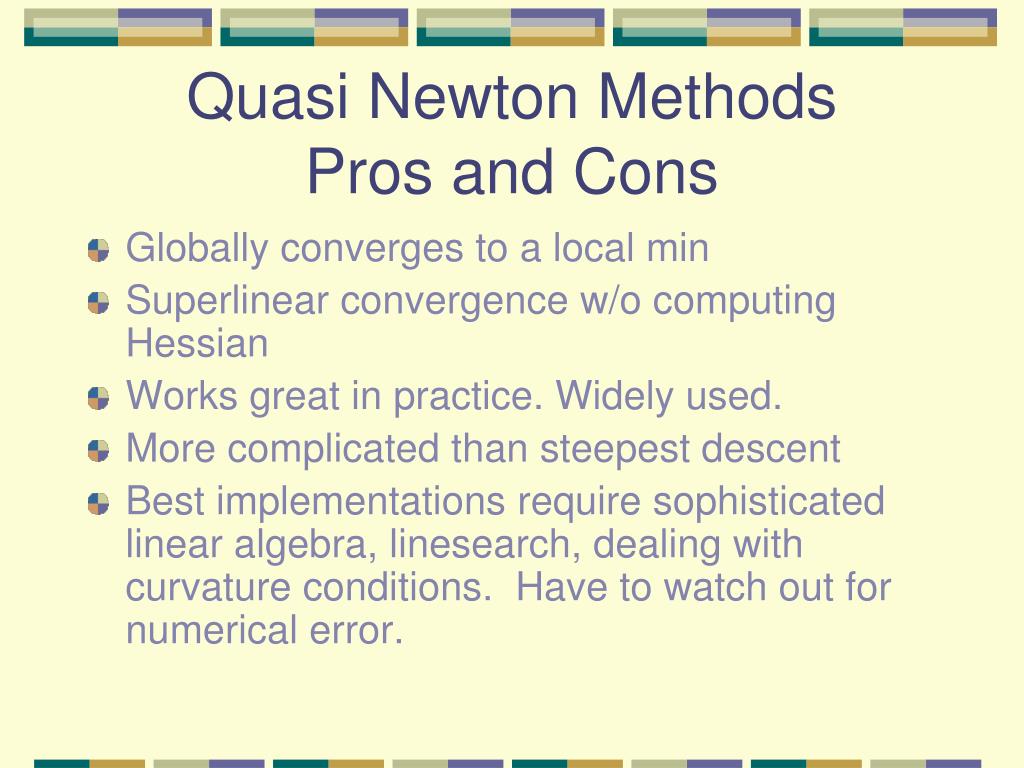 Quasi Newton Methods
Pros and Cons

Globally converges to a local min

Superlinear convergence w/o computing Hessian

Works great in practice. Widely used.

More complicated than steepest descent

Best implementations require sophisticated linear algebra, linesearch, dealing with curvature conditions.  Have to watch out for numerical error.